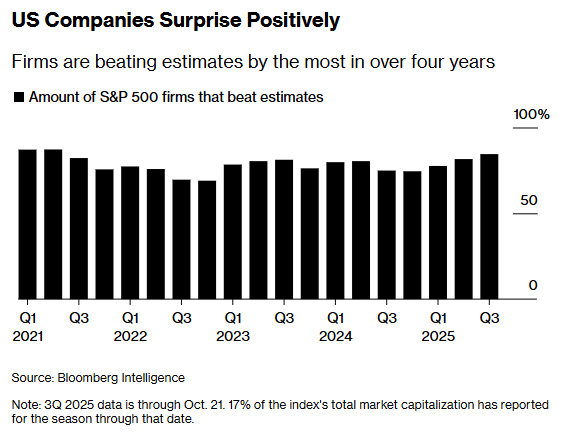 US Companies Surprise Positively

Firms are beating estimates by the most in over four years

Amount of S&P 500 firms that beat estimates

100%

50

0

Q1 2021

Q3

Q1 2022

Q3

Q1 2023

Q3

Q1 2024

Q3

Q1 2025

Q3

Source: Bloomberg Intelligence

Note: 3Q 2025 data is through Oct. 21. 17% of the index's total market capitalization has reported for the season through that date.